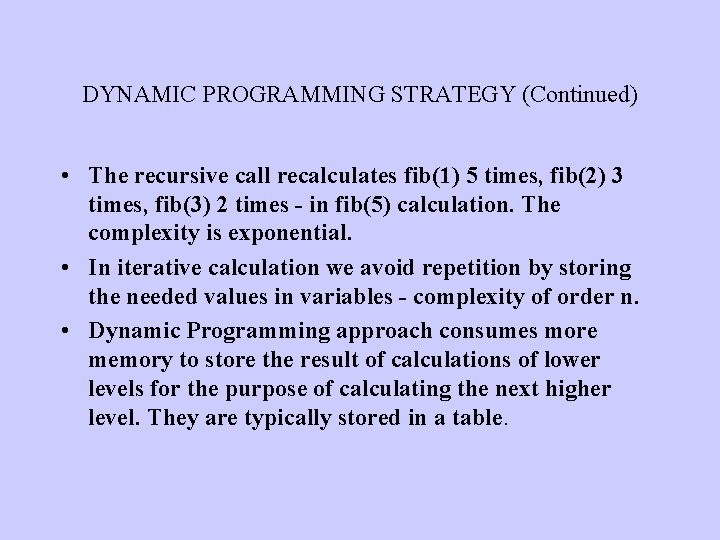 DYNAMIC PROGRAMMING STRATEGY (Continued)

• The recursive call recalculates fib(1) 5 times, fib(2) 3 times, fib(3) 2 times - in fib(5) calculation. The complexity is exponential.

• In iterative calculation we avoid repetition by storing the needed values in variables - complexity of order n.

• Dynamic Programming approach consumes more memory to store the result of calculations of lower levels for the purpose of calculating the next higher level. They are typically stored in a table.